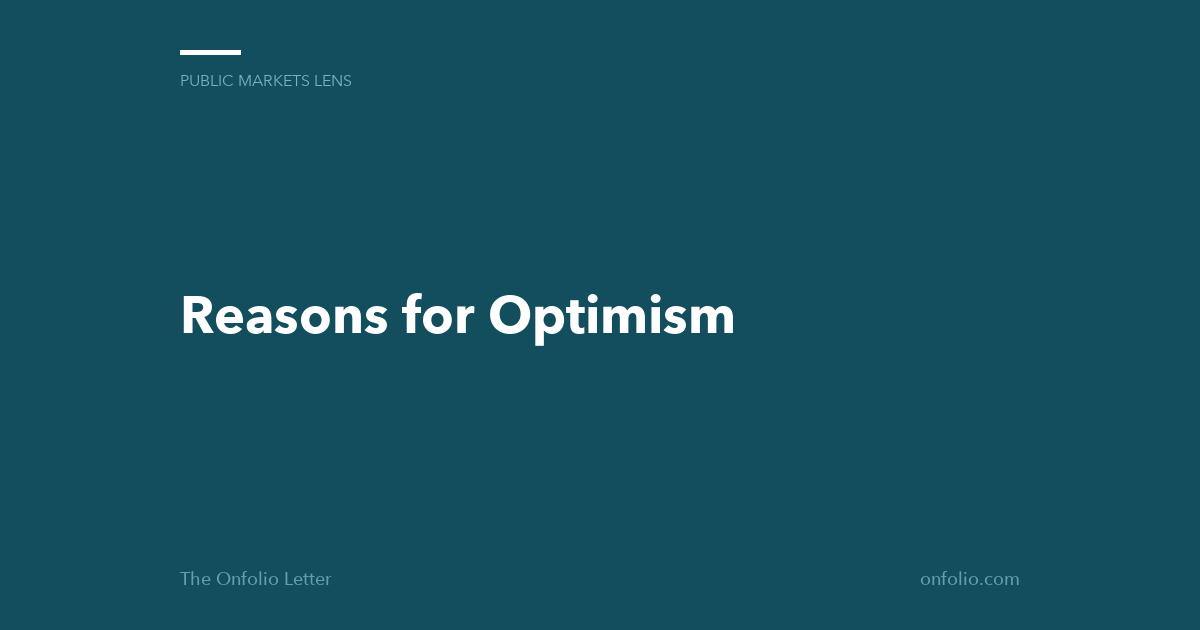 PUBLIC MARKETS LENS

Reasons for Optimism

The Onfolio Letter

onfolio.com